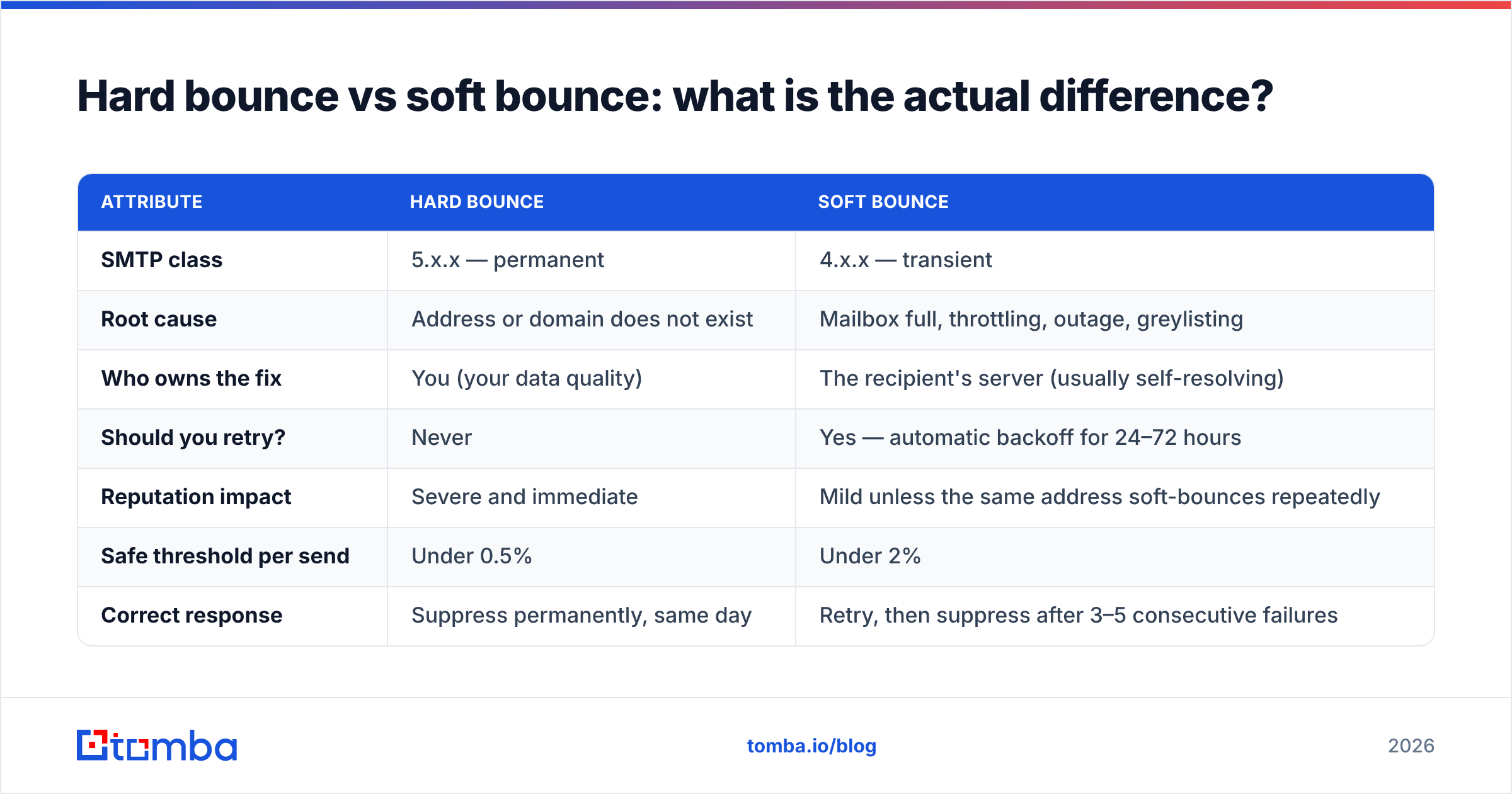 Hard bounce vs soft bounce: what is the actual difference?

| ATTRIBUTE | HARD BOUNCE | SOFT BOUNCE |
|---|---|---|
| SMTP class | 5.x.x — permanent | 4.x.x — transient |
| Root cause | Address or domain does not exist | Mailbox full, throttling, outage, greylisting |
| Who owns the fix | You (your data quality) | The recipient's server (usually self-resolving) |
| Should you retry? | Never | Yes — automatic backoff for 24–72 hours |
| Reputation impact | Severe and immediate | Mild unless the same address soft-bounces repeatedly |
| Safe threshold per send | Under 0.5% | Under 2% |
| Correct response | Suppress permanently, same day | Retry, then suppress after 3–5 consecutive failures |

tomba

tomba.io/blog

2026